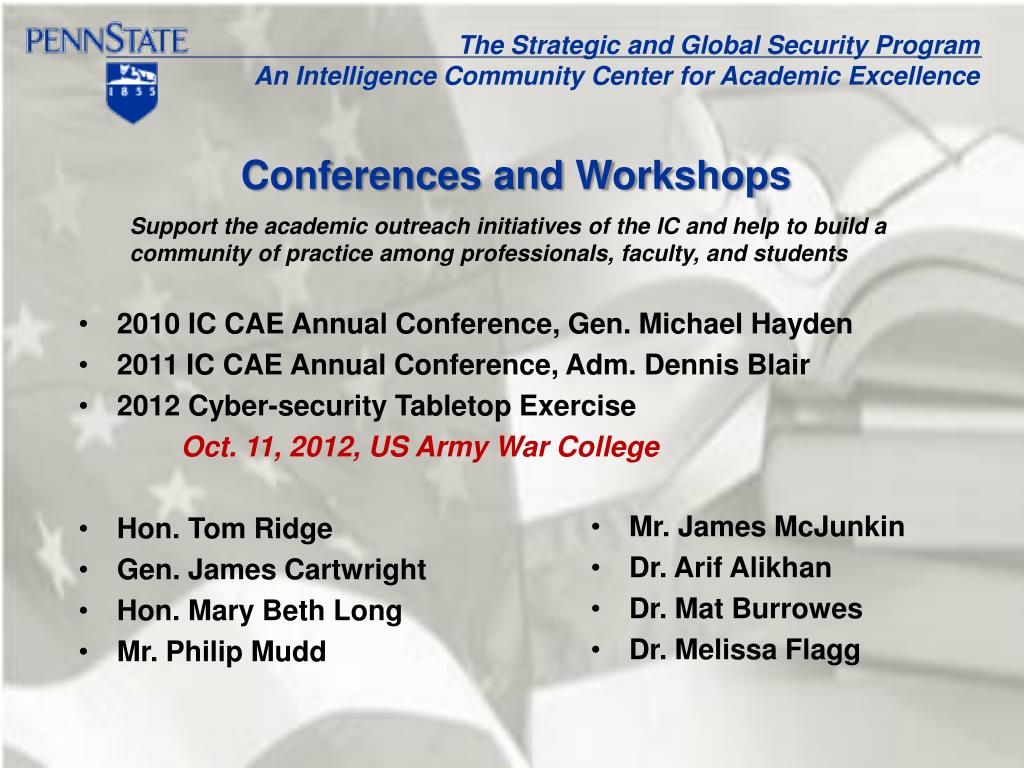 PENNSTATE

1855

The Strategic and Global Security Program
An Intelligence Community Center for Academic Excellence

Conferences and Workshops

Support the academic outreach initiatives of the IC and help to build a community of practice among professionals, faculty, and students

• 2010 IC CAE Annual Conference, Gen. Michael Hayden
• 2011 IC CAE Annual Conference, Adm. Dennis Blair
• 2012 Cyber-security Tabletop Exercise
Oct. 11, 2012, US Army War College

• Hon. Tom Ridge
• Gen. James Cartwright
• Hon. Mary Beth Long
• Mr. Philip Mudd

• Mr. James McJunkin
• Dr. Arif Alikhan
• Dr. Mat Burrowes
• Dr. Melissa Flagg